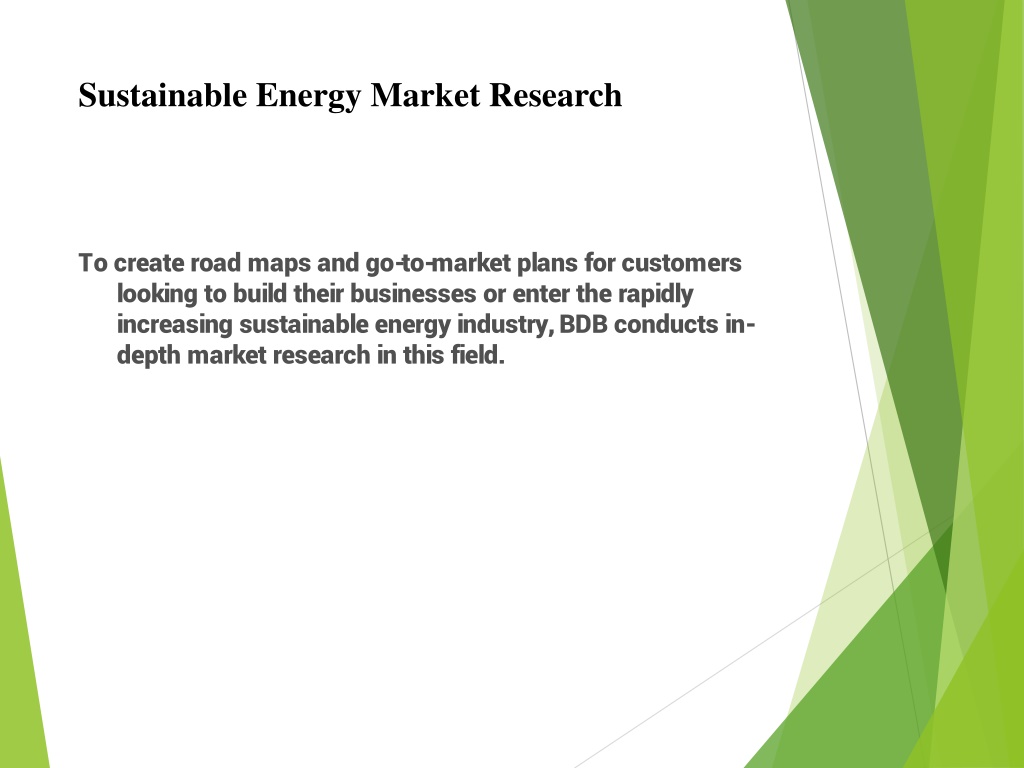 Sustainable Energy Market Research

To create road maps and go-to-market plans for customers looking to build their businesses or enter the rapidly increasing sustainable energy industry, BDB conducts in-depth market research in this field.